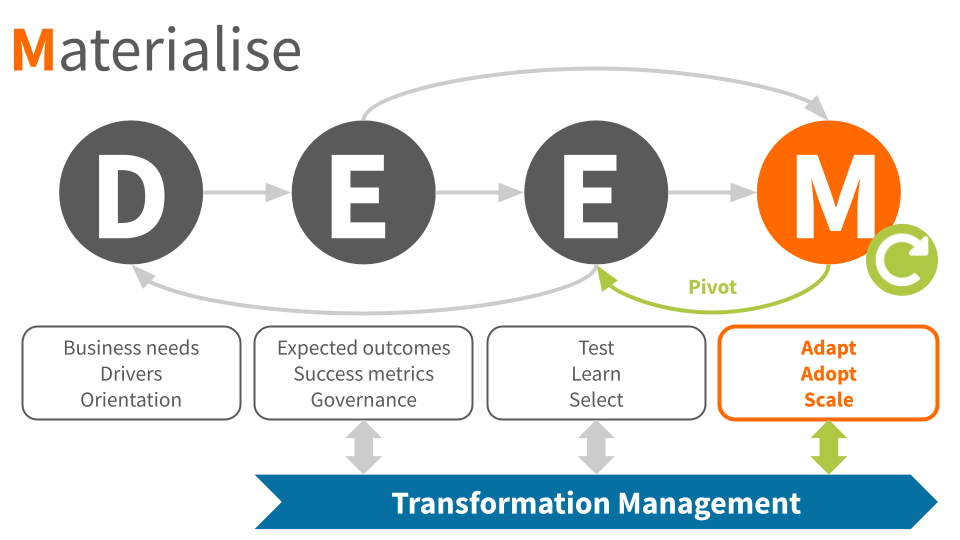 Materialise

D

E

E

M

Pivot

Business needs
Drivers
Orientation

Expected outcomes
Success metrics
Governance

Test
Learn
Select

Adapt
Adopt
Scale

Transformation Management